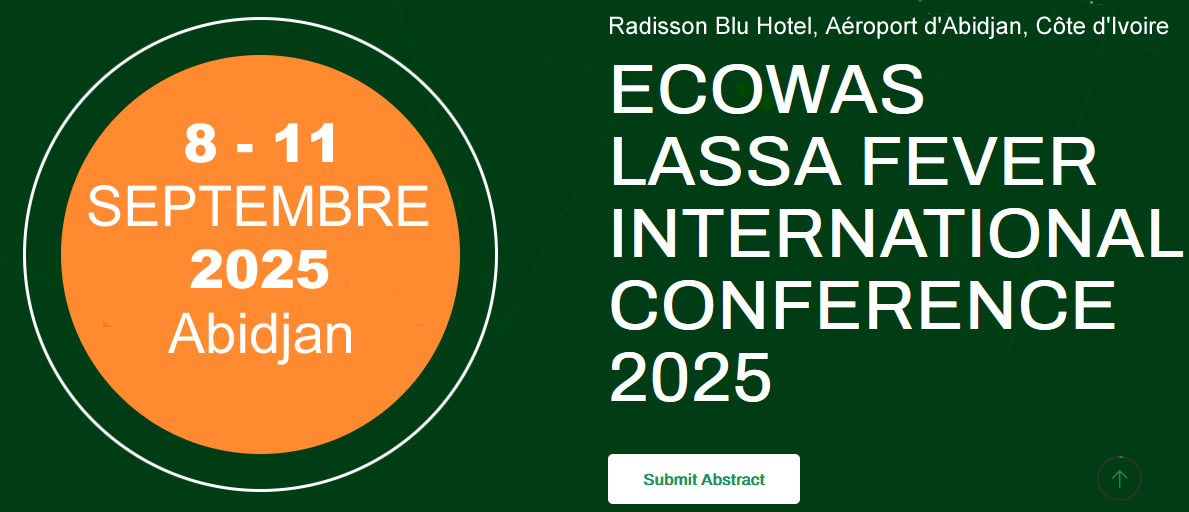 8 - 11
SEPTEMBRE
2025
Abidjan

Radisson Blu Hotel, Aéroport d'Abidjan, Côte d'Ivoire

ECOWAS
LASSA FEVER
INTERNATIONAL
CONFERENCE
2025

Submit Abstract